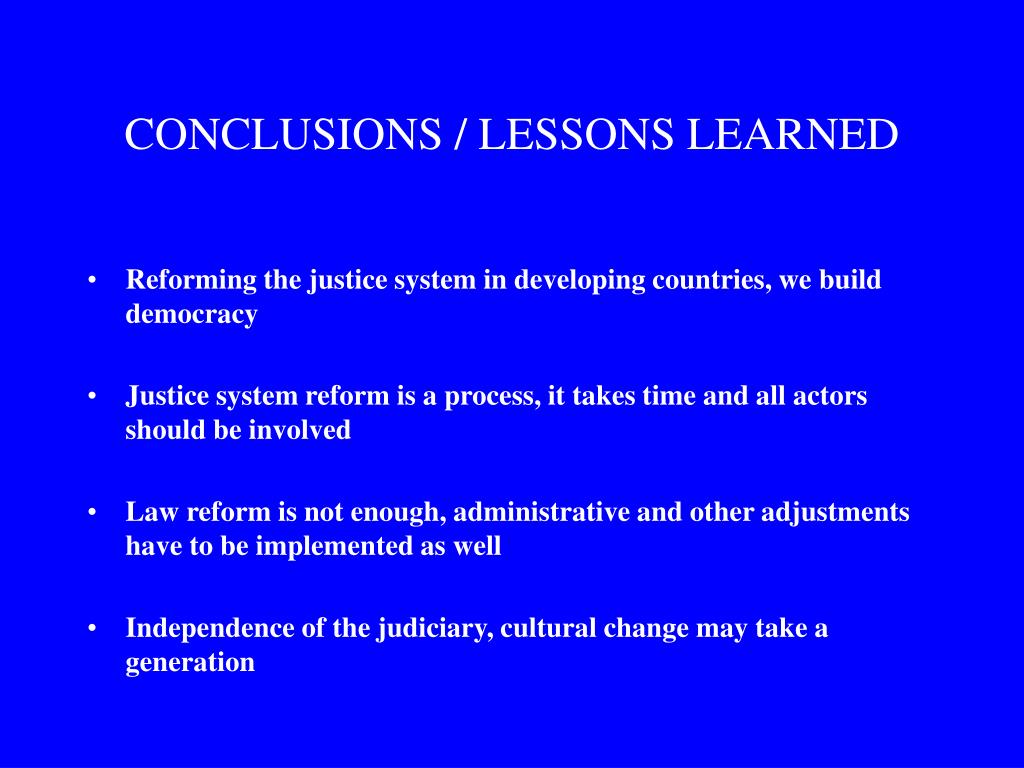 CONCLUSIONS / LESSONS LEARNED

• Reforming the justice system in developing countries, we build democracy

• Justice system reform is a process, it takes time and all actors should be involved

• Law reform is not enough, administrative and other adjustments have to be implemented as well

• Independence of the judiciary, cultural change may take a generation